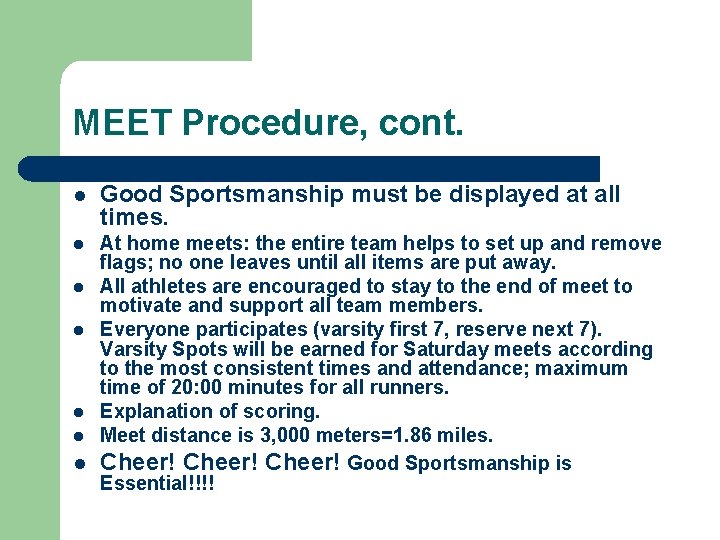 MEET Procedure, cont.

- Good Sportsmanship must be displayed at all times.
- At home meets: the entire team helps to set up and remove flags; no one leaves until all items are put away.
- All athletes are encouraged to stay to the end of meet to motivate and support all team members.
- Everyone participates (varsity first 7, reserve next 7). Varsity Spots will be earned for Saturday meets according to the most consistent times and attendance; maximum time of 20:00 minutes for all runners.
- Explanation of scoring.
- Meet distance is 3,000 meters=1.86 miles.
- Cheer! Cheer! Cheer! Good Sportsmanship is Essential!!!!